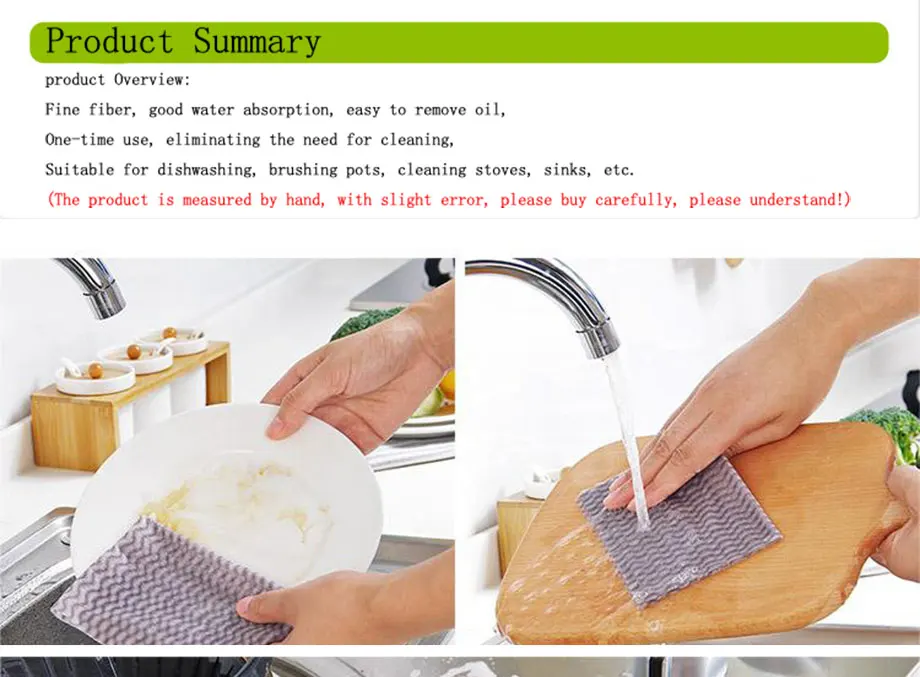 Product Summary

product Overview:

Fine fiber, good water absorption, easy to remove oil,

One-time use, eliminating the need for cleaning,

Suitable for dishwashing, brushing pots, cleaning stoves, sinks, etc.

(The product is measured by hand, with slight error, please buy carefully, please understand!)